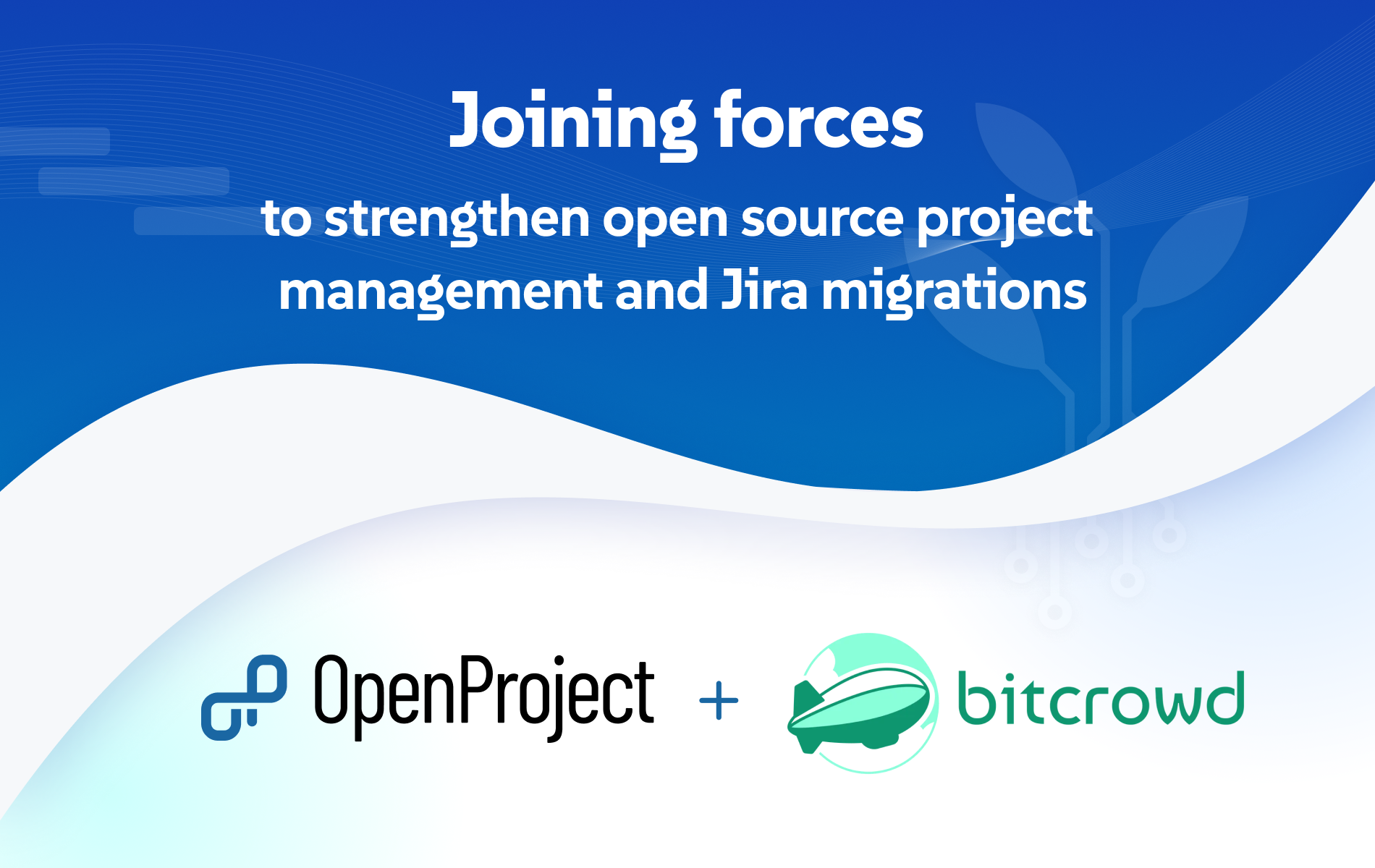 Joining forces

to strengthen open source project management and Jira migrations

OpenProject + bitcrowd